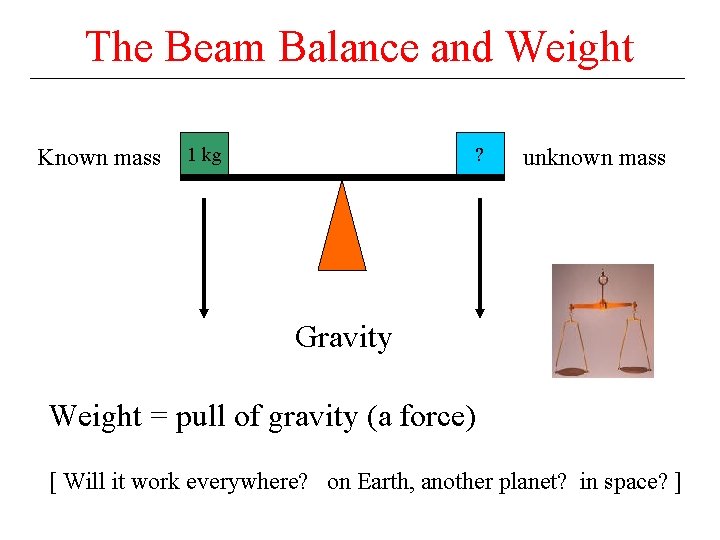 The Beam Balance and Weight

Known mass

1 kg

?

unknown mass

Gravity

Weight = pull of gravity (a force)

[ Will it work everywhere? on Earth, another planet? in space? ]